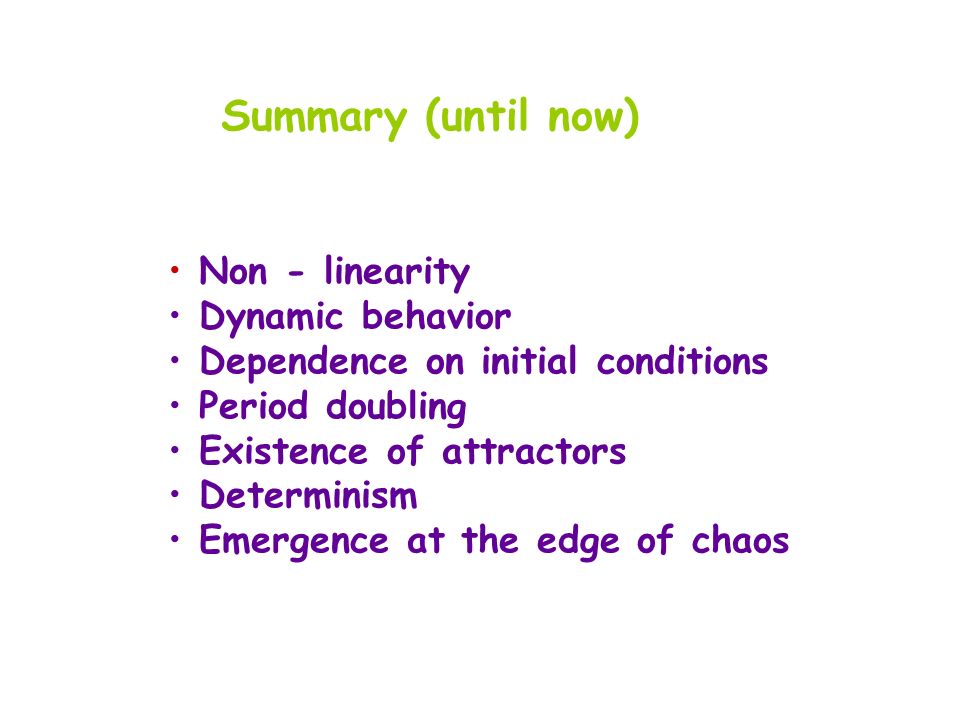 Summary (until now)

• Non - linearity
• Dynamic behavior
• Dependence on initial conditions
• Period doubling
• Existence of attractors
• Determinism
• Emergence at the edge of chaos